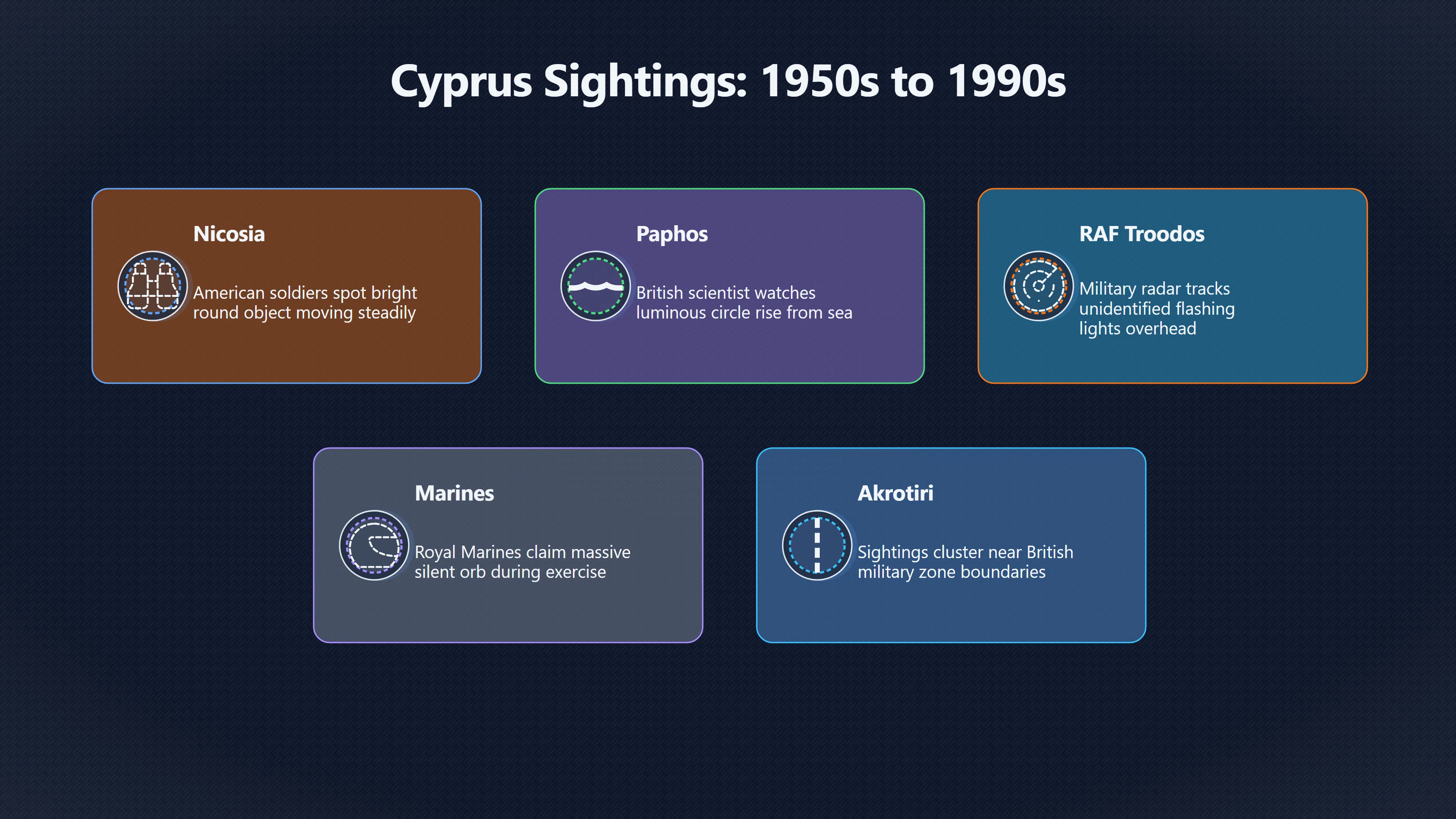 Cyprus Sightings: 1950s to 1990s

Nicosia

American soldiers spot bright round object moving steadily

Paphos

British scientist watches luminous circle rise from sea

RAF Troodos

Military radar tracks unidentified flashing lights overhead

Marines

Royal Marines claim massive silent orb during exercise

Akrotiri

Sightings cluster near British military zone boundaries